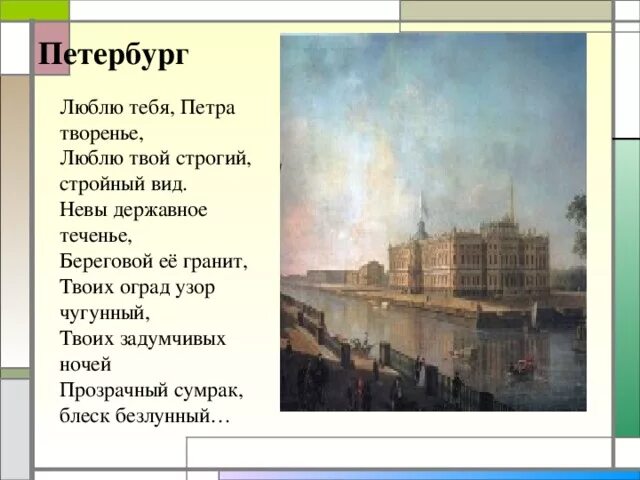 Петербург

Люблю тебя, Петра творенье,
Люблю твой строгий, стройный вид.
Невы державное теченье,
Береговой её гранит,
Твоих оград узор чугунный,
Твоих задумчивых ночей
Прозрачный сумрак, блеск безлунный…